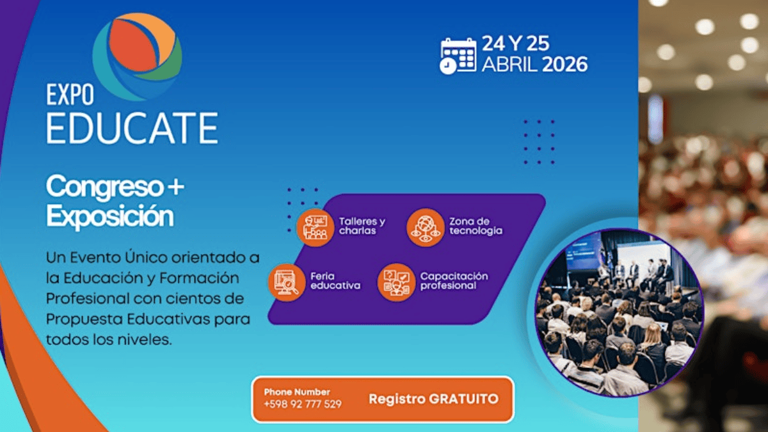 EXPO
EDUCATE

24 Y 25
ABRIL 2026

Congreso +
Exposición

Un Evento Único orientado a la Educación y Formación Profesional con cientos de Propuesta Educativas para todos los niveles.

Talleres y charlas

Zona de tecnología

Feria educativa

Capacitación profesional

Phone Number
+598 92 777 529

Registro GRATUITO